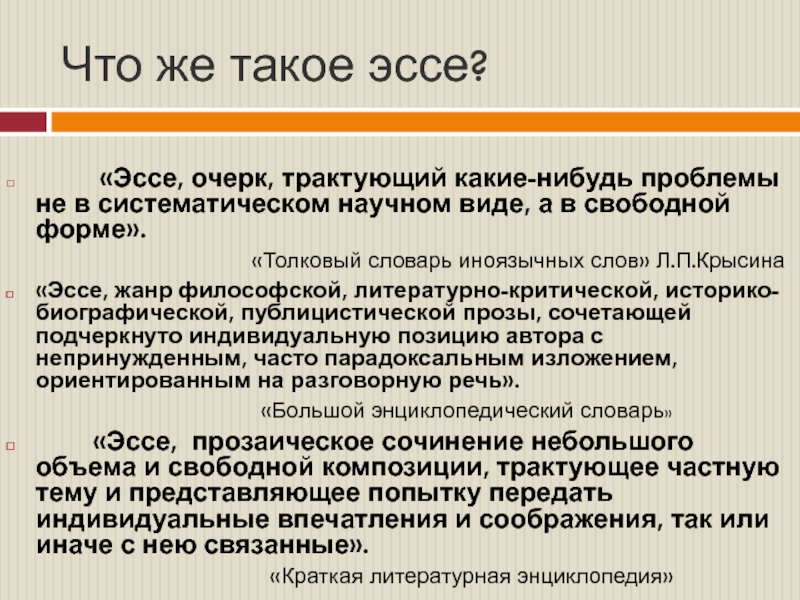 Что же такое эссе?

«Эссе, очерк, трактующий какие-нибудь проблемы не в систематическом научном виде, а в свободной форме».

«Толковый словарь иноязычных слов» Л.П.Крысина

«Эссе, жанр философской, литературно-критической, историко-биографической, публицистической прозы, сочетающей подчеркнуто индивидуальную позицию автора с непринужденным, часто парадоксальным изложением, ориентированным на разговорную речь».

«Большой энциклопедический словарь»

«Эссе, прозаическое сочинение небольшого объема и свободной композиции, трактующее частную тему и представляющее попытку передать индивидуальные впечатления и соображения, так или иначе с нею связанные».

«Краткая литературная энциклопедия»